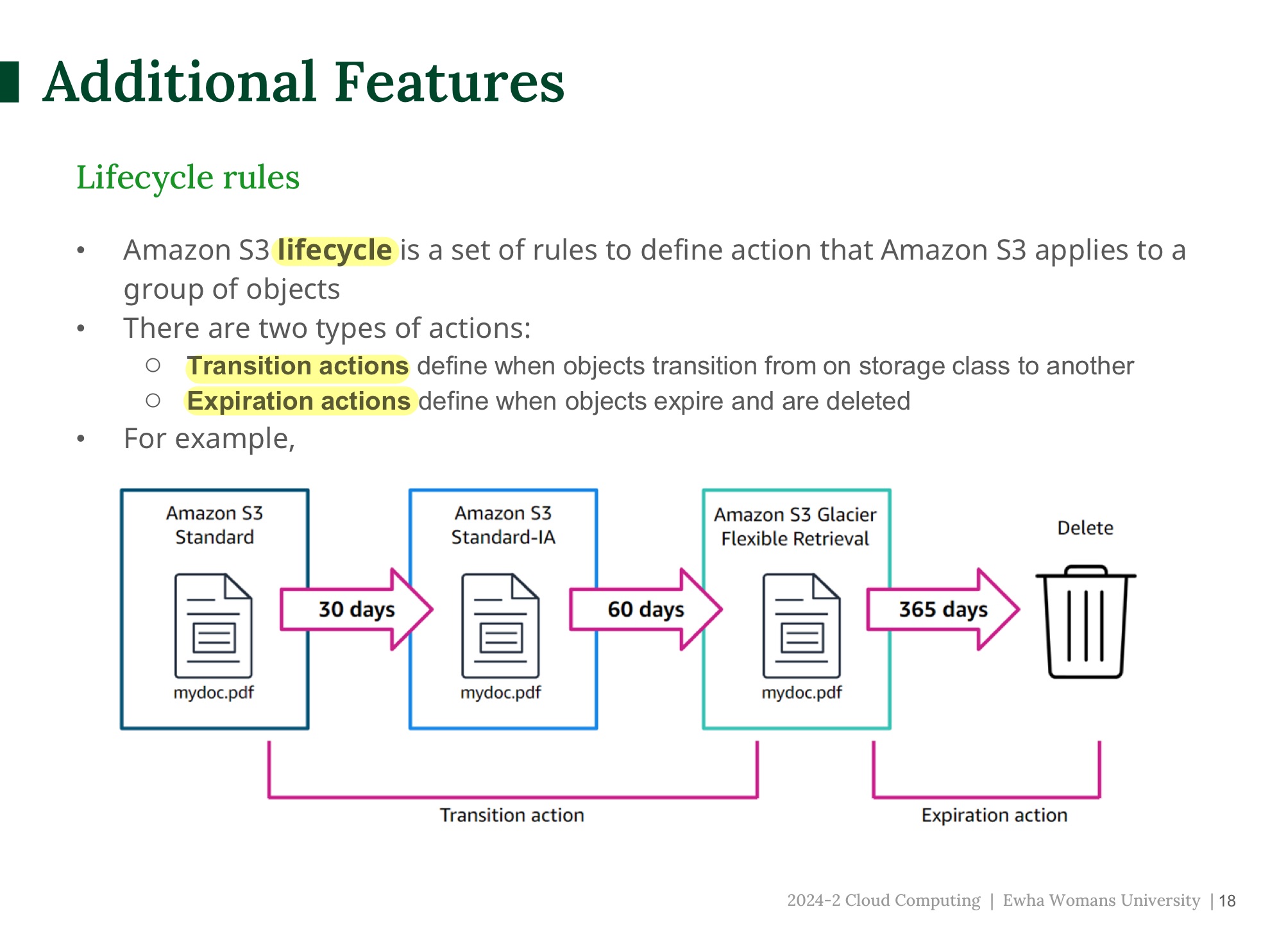 Additional Features

Lifecycle rules

• Amazon S3 lifecycle is a set of rules to define action that Amazon S3 applies to a group of objects
• There are two types of actions:
  ○ Transition actions define when objects transition from on storage class to another
  ○ Expiration actions define when objects expire and are deleted
• For example,

Amazon S3 Standard

mydoc.pdf

30 days

Amazon S3 Standard-IA

mydoc.pdf

60 days

Amazon S3 Glacier Flexible Retrieval

mydoc.pdf

365 days

Delete

Transition action

Expiration action

2024-2 Cloud Computing | Ewha Womans University | 18